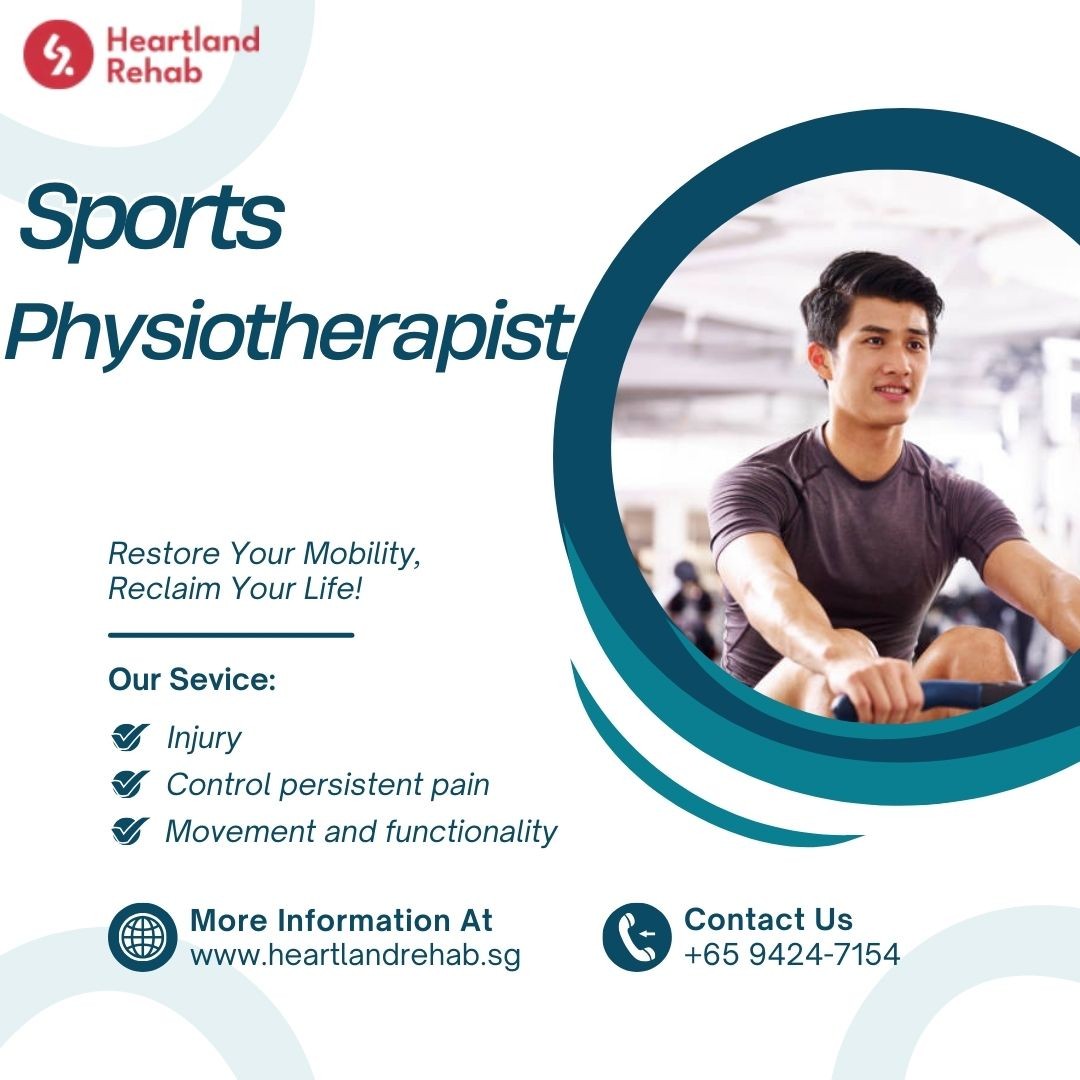 Heartland Rehab

Sports Physiotherapist

Restore Your Mobility, Reclaim Your Life!

Our Sevice:

Injury

Control persistent pain

Movement and functionality

More Information At
www.heartlandrehab.sg

Contact Us
+65 9424-7154